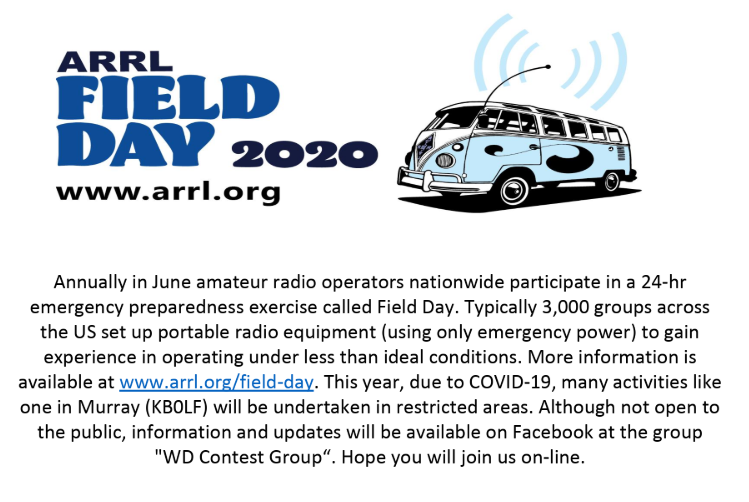 ARRL
FIELD
DAY 2020
www.arrl.org

Annually in June amateur radio operators nationwide participate in a 24-hr emergency preparedness exercise called Field Day. Typically 3,000 groups across the US set up portable radio equipment (using only emergency power) to gain experience in operating under less than ideal conditions. More information is available at www.arrl.org/field-day. This year, due to COVID-19, many activities like one in Murray (KB0LF) will be undertaken in restricted areas. Although not open to the public, information and updates will be available on Facebook at the group "WD Contest Group“. Hope you will join us on-line.